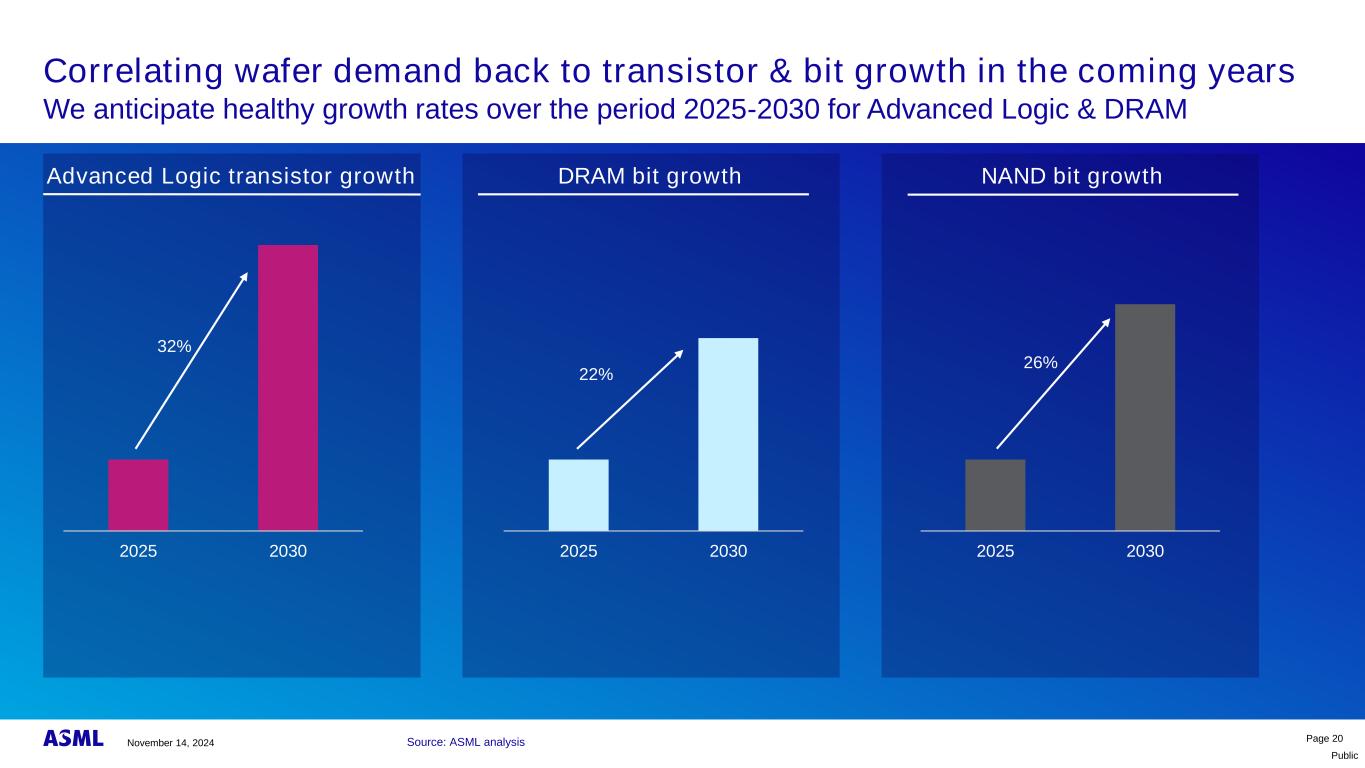 Correlating wafer demand back to transistor & bit growth in the coming years
We anticipate healthy growth rates over the period 2025-2030 for Advanced Logic & DRAM

Advanced Logic transistor growth

32%

2025 2030

DRAM bit growth

22%

2025 2030

NAND bit growth

26%

2025 2030

ASML November 14, 2024 Source: ASML analysis Page 20

Public